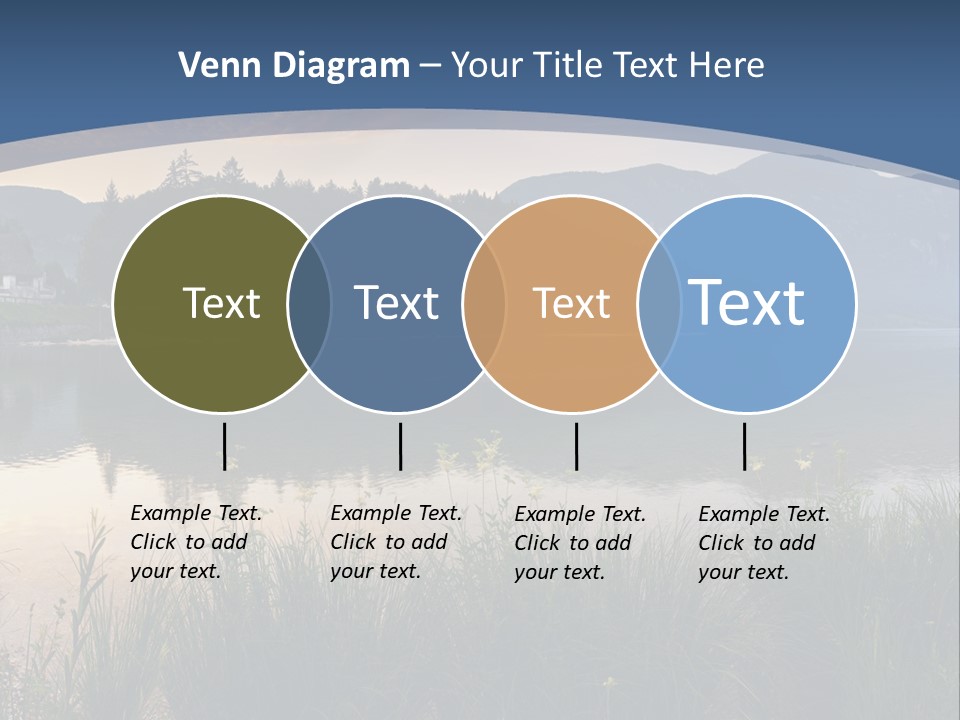 Venn Diagram – Your Title Text Here

Text

Text

Text

Text

Example Text. Click to add your text.

Example Text. Click to add your text.

Example Text. Click to add your text.

Example Text. Click to add your text.